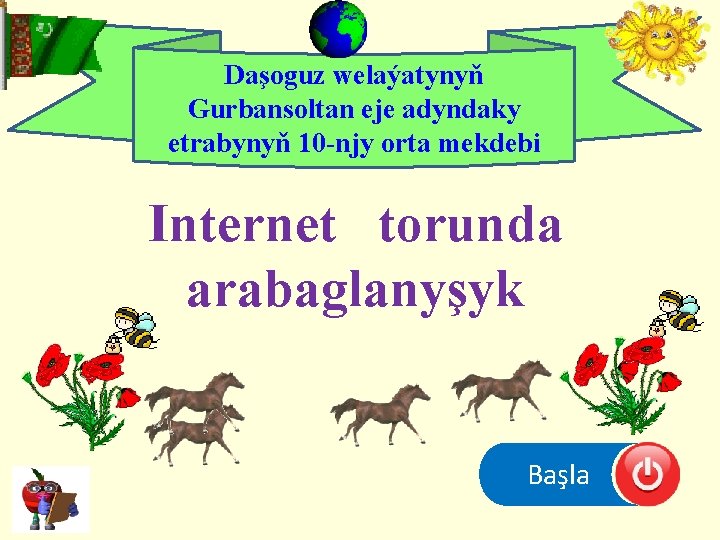 Daşoguz welaýatynyň Gurbansoltan eje adyndaky etrabynyň 10-njy orta mekdebi

Internet torunda arabaglanyşyk

Başla